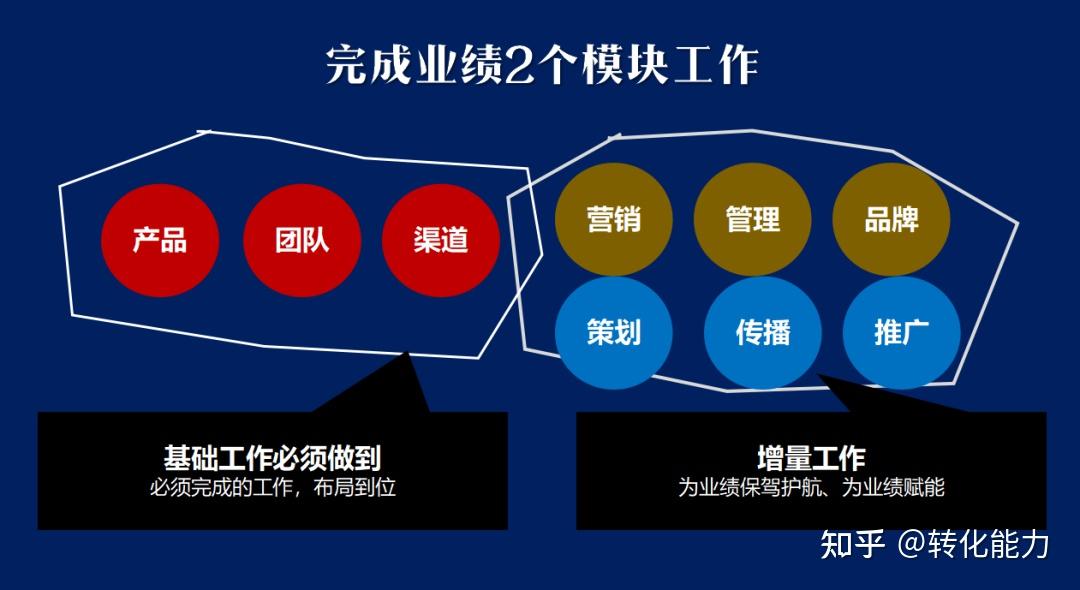 完成业绩2个模块工作

产品 团队 渠道

营销 管理 品牌

策划 传播 推广

基础工作必须做到
必须完成的工作，布局到位

增量工作
为业绩保驾护航、为业绩赋能

知乎 @转化能力